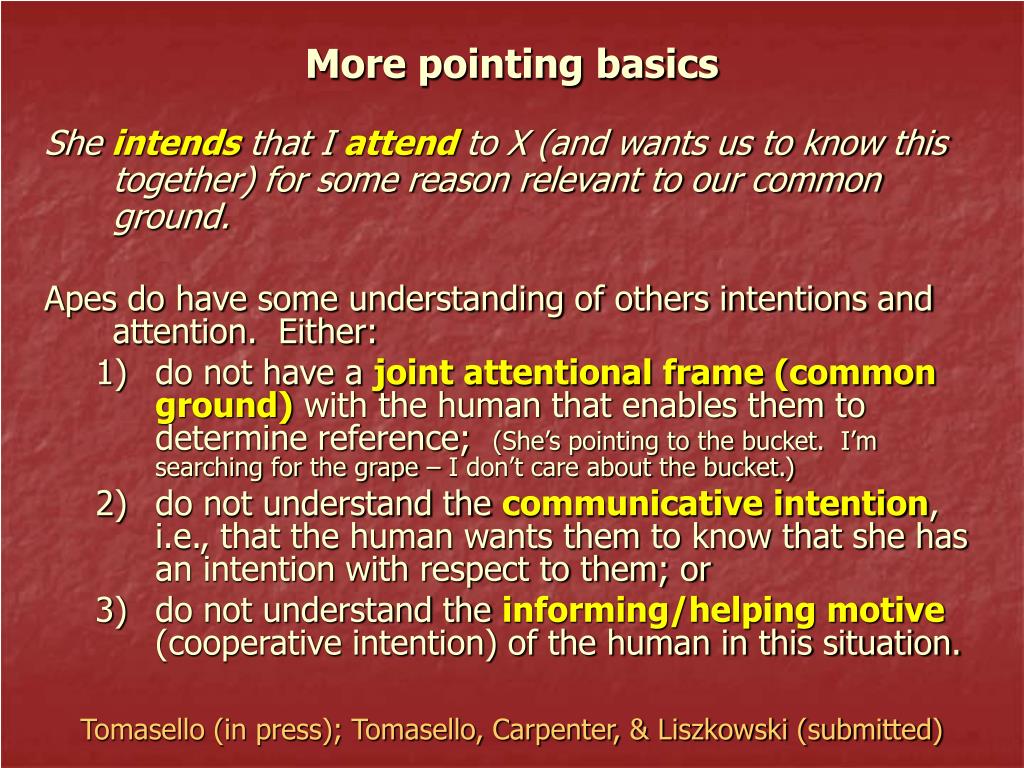 More pointing basics

She intends that I attend to X (and wants us to know this together) for some reason relevant to our common ground.

Apes do have some understanding of others intentions and attention. Either:
1) do not have a joint attentional frame (common ground) with the human that enables them to determine reference; (She's pointing to the bucket. I'm searching for the grape – I don't care about the bucket.)
2) do not understand the communicative intention, i.e., that the human wants them to know that she has an intention with respect to them; or
3) do not understand the informing/helping motive (cooperative intention) of the human in this situation.

Tomasello (in press); Tomasello, Carpenter, & Liszkowski (submitted)